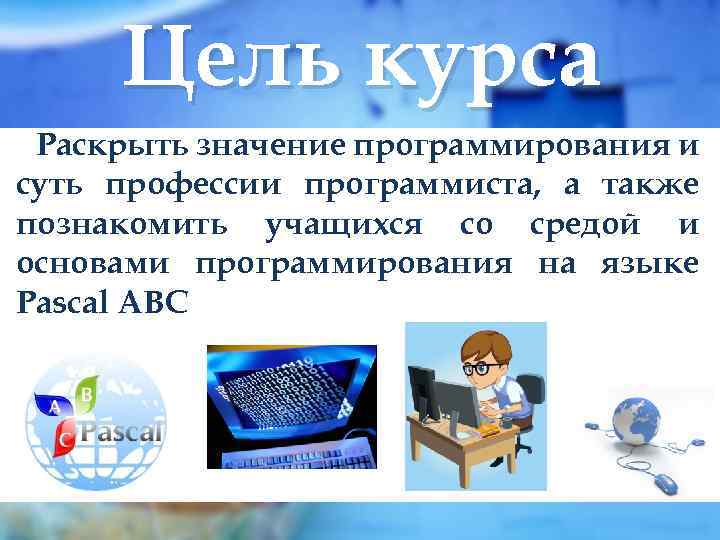 Цель курса

Раскрыть значение программирования и суть профессии программиста, а также познакомить учащихся со средой и основами программирования на языке Pascal ABC

A B C Pascal